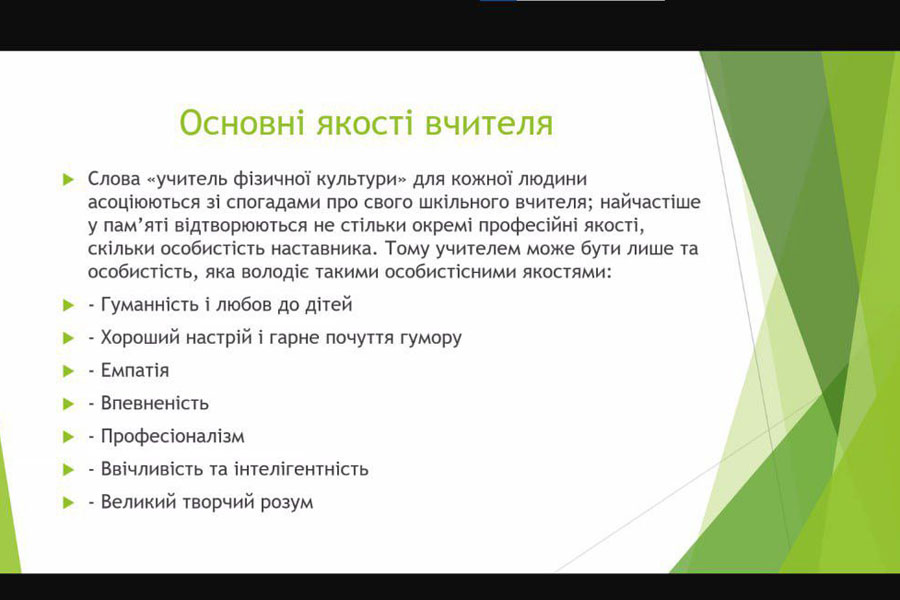 Основні якості вчителя

Слова «учитель фізичної культури» для кожної людини асоціюються зі спогадами про свого шкільного вчителя; найчастіше у пам'яті відтворюються не стільки окремі професійні якості, скільки особистість наставника. Тому учителем може бути лише та особистість, яка володіє такими особистісними якостями:

- Гуманність і любов до дітей

- Хороший настрій і гарне почуття гумору

- Емпатія

- Впевненість

- Професіоналізм

- Ввічливість та інтелігентність

- Великий творчий розум